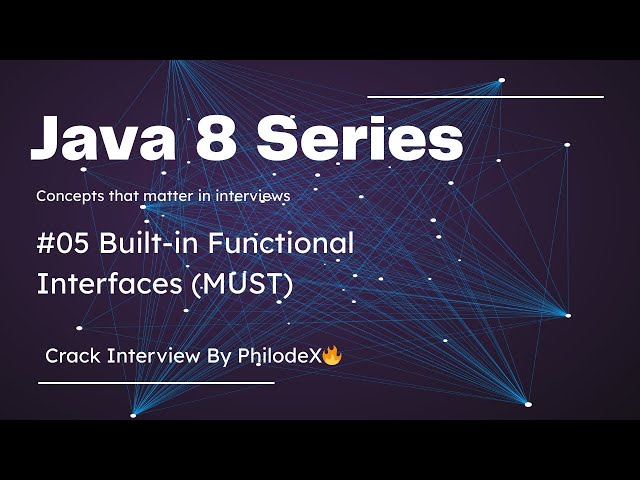 Java 8 Series

Concepts that matter in interviews

#05 Built-in Functional Interfaces (MUST)

Crack Interview By PhilodeX🔥